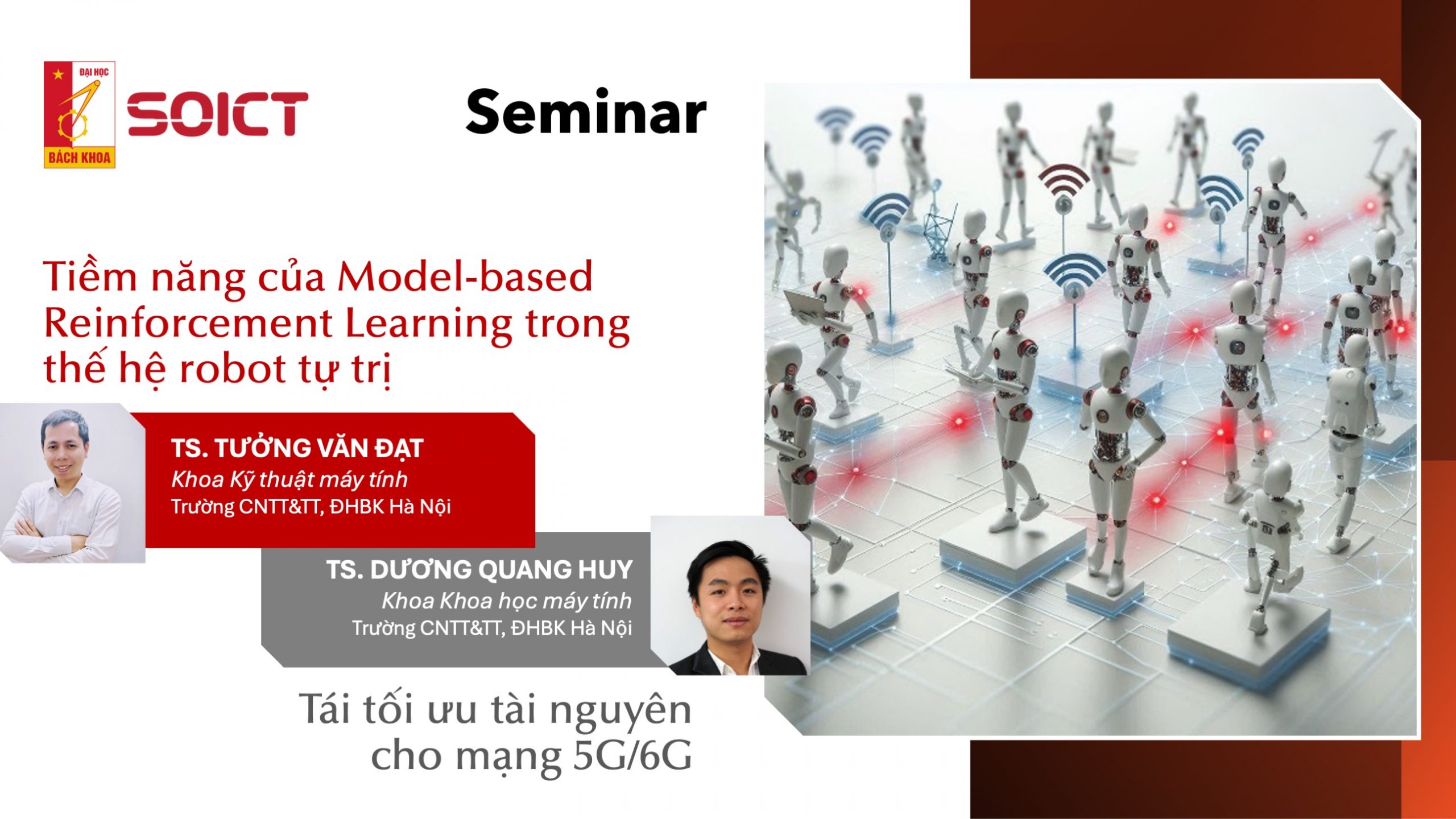 ĐẠI HỌC
BÁCH KHOA
SOICT

Seminar

Tiềm năng của Model-based Reinforcement Learning trong thế hệ robot tự trị

TS. TƯỞNG VĂN ĐẠT
Khoa Kỹ thuật máy tính
Trường CNTT&TT, ĐHBK Hà Nội

TS. DƯƠNG QUANG HUY
Khoa Khoa học máy tính
Trường CNTT&TT, ĐHBK Hà Nội

Tái tối ưu tài nguyên cho mạng 5G/6G